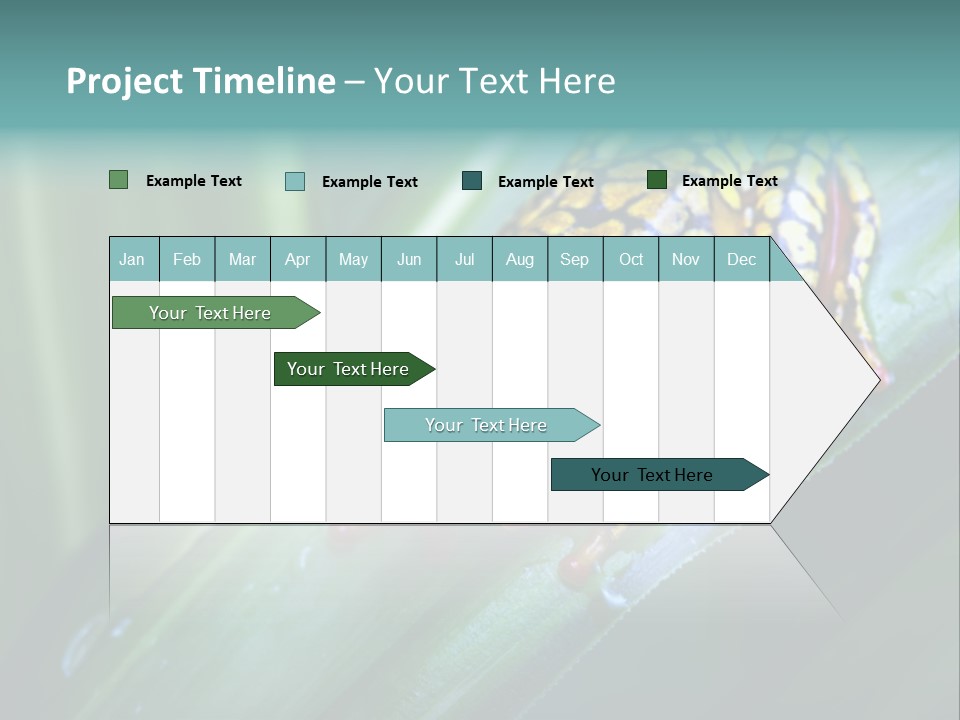 Project Timeline – Your Text Here

Example Text
Example Text
Example Text
Example Text

| Jan | Feb | Mar | Apr | May | Jun | Jul | Aug | Sep | Oct | Nov | Dec |
|---|---|---|---|---|---|---|---|---|---|---|---|

Your Text Here

Your Text Here

Your Text Here

Your Text Here